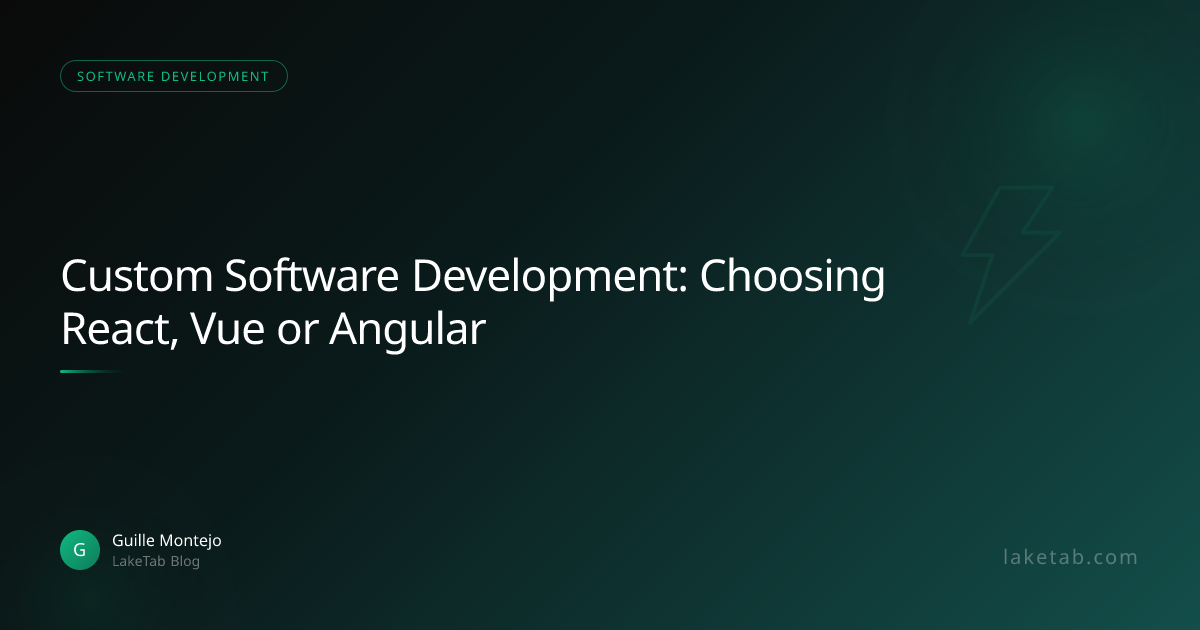 SOFTWARE DEVELOPMENT

Custom Software Development: Choosing React, Vue or Angular

G

Guille Montejo
LakeTab Blog

laketab.com